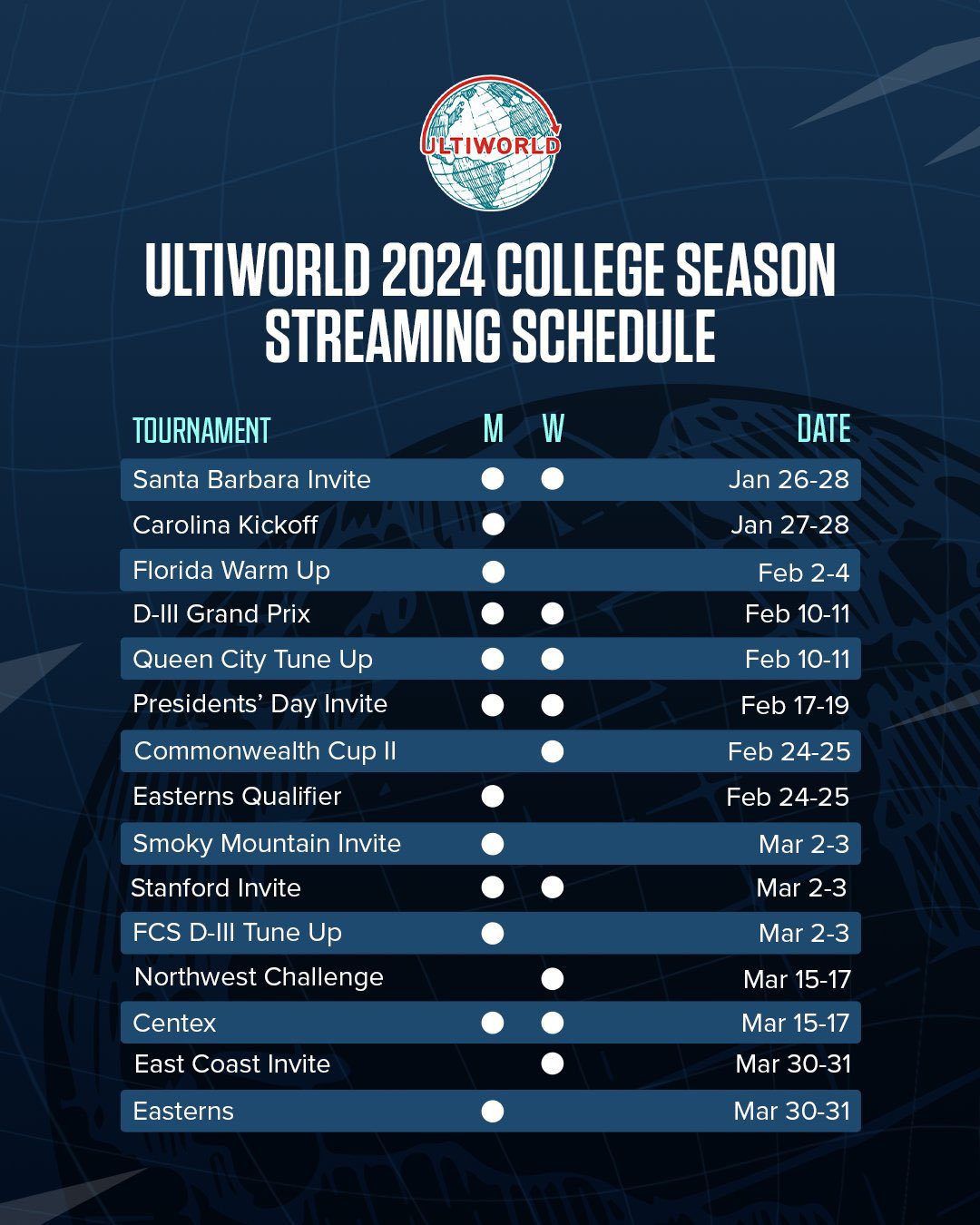 ULTIWORLD

ULTIWORLD 2024 COLLEGE SEASON STREAMING SCHEDULE

| TOURNAMENT | M | W | DATE |
|---|---|---|---|
| Santa Barbara Invite | ● | ● | Jan 26-28 |
| Carolina Kickoff | ● | | Jan 27-28 |
| Florida Warm Up | ● | | Feb 2-4 |
| D-III Grand Prix | ● | ● | Feb 10-11 |
| Queen City Tune Up | ● | ● | Feb 10-11 |
| Presidents' Day Invite | ● | ● | Feb 17-19 |
| Commonwealth Cup II | | ● | Feb 24-25 |
| Easterns Qualifier | ● | | Feb 24-25 |
| Smoky Mountain Invite | ● | | Mar 2-3 |
| Stanford Invite | ● | ● | Mar 2-3 |
| FCS D-III Tune Up | ● | | Mar 2-3 |
| Northwest Challenge | | ● | Mar 15-17 |
| Centex | ● | ● | Mar 15-17 |
| East Coast Invite | | ● | Mar 30-31 |
| Easterns | ● | | Mar 30-31 |